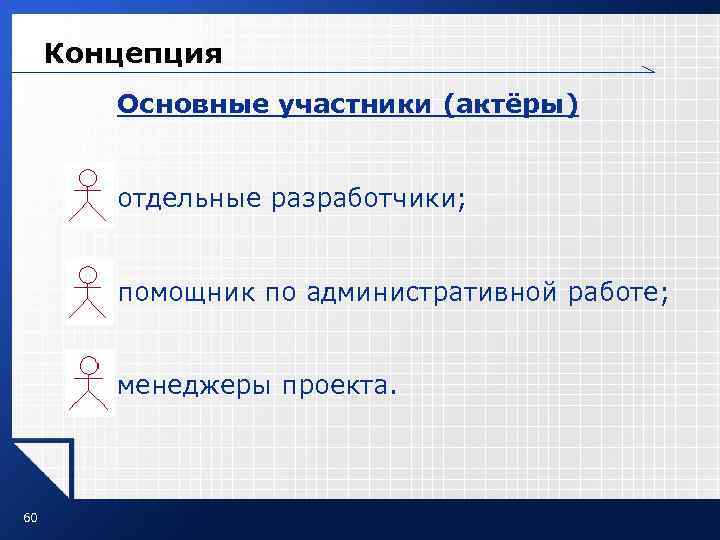 Концепция

Основные участники (актёры)

отдельные разработчики;

помощник по административной работе;

менеджеры проекта.

60